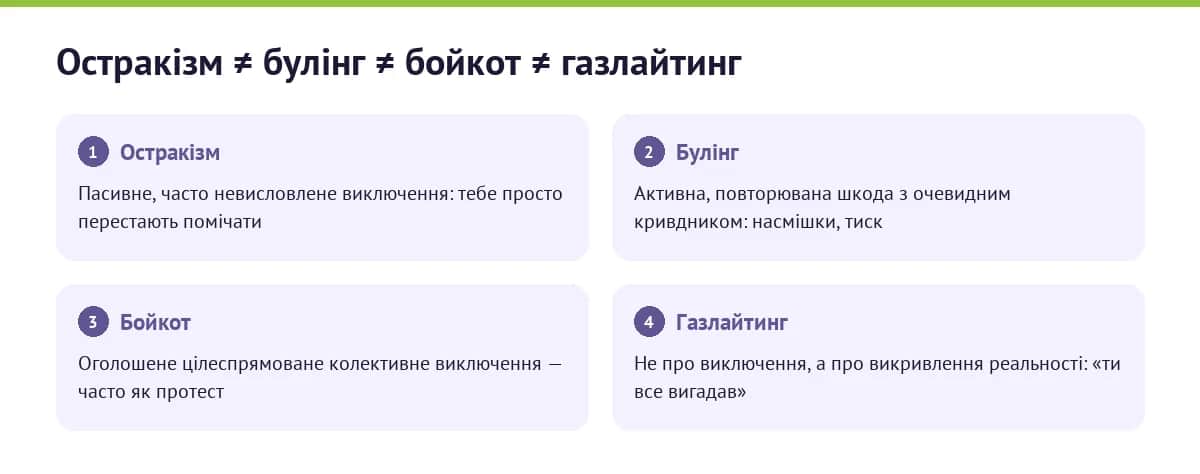 Остракізм ≠ булінг ≠ бойкот ≠ газлайтинг

1 Остракізм

Пасивне, часто невисловлене виключення: тебе просто перестають помічати

2 Булінг

Активна, повторювана шкода з очевидним кривдником: насмішки, тиск

3 Бойкот

Оголошене цілеспрямоване колективне виключення — часто як протест

4 Газлайтинг

Не про виключення, а про викривлення реальності: «ти все вигадав»